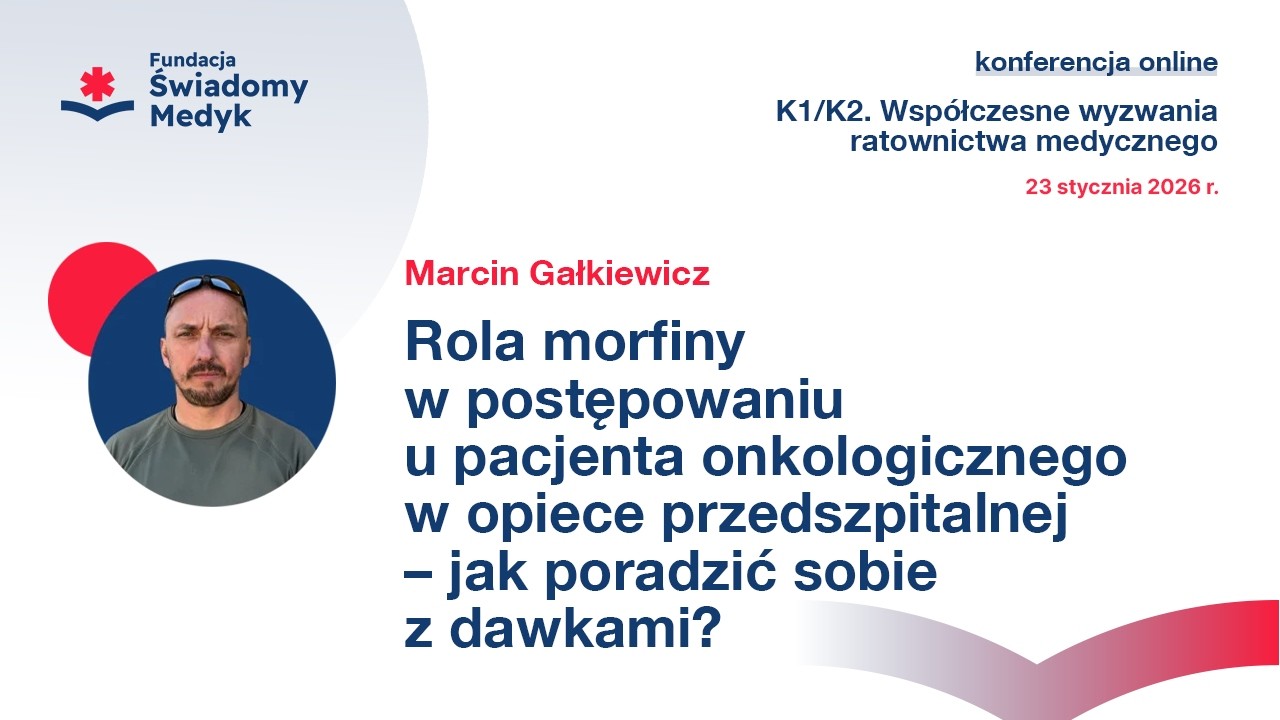 Fundacja
Świadomy
Medyk

konferencja online

K1/K2. Współczesne wyzwania ratownictwa medycznego

23 stycznia 2026 r.

Marcin Gałkiewicz

Rola morfiny w postępowaniu u pacjenta onkologicznego w opiece przedszpitalnej – jak poradzić sobie z dawkami?